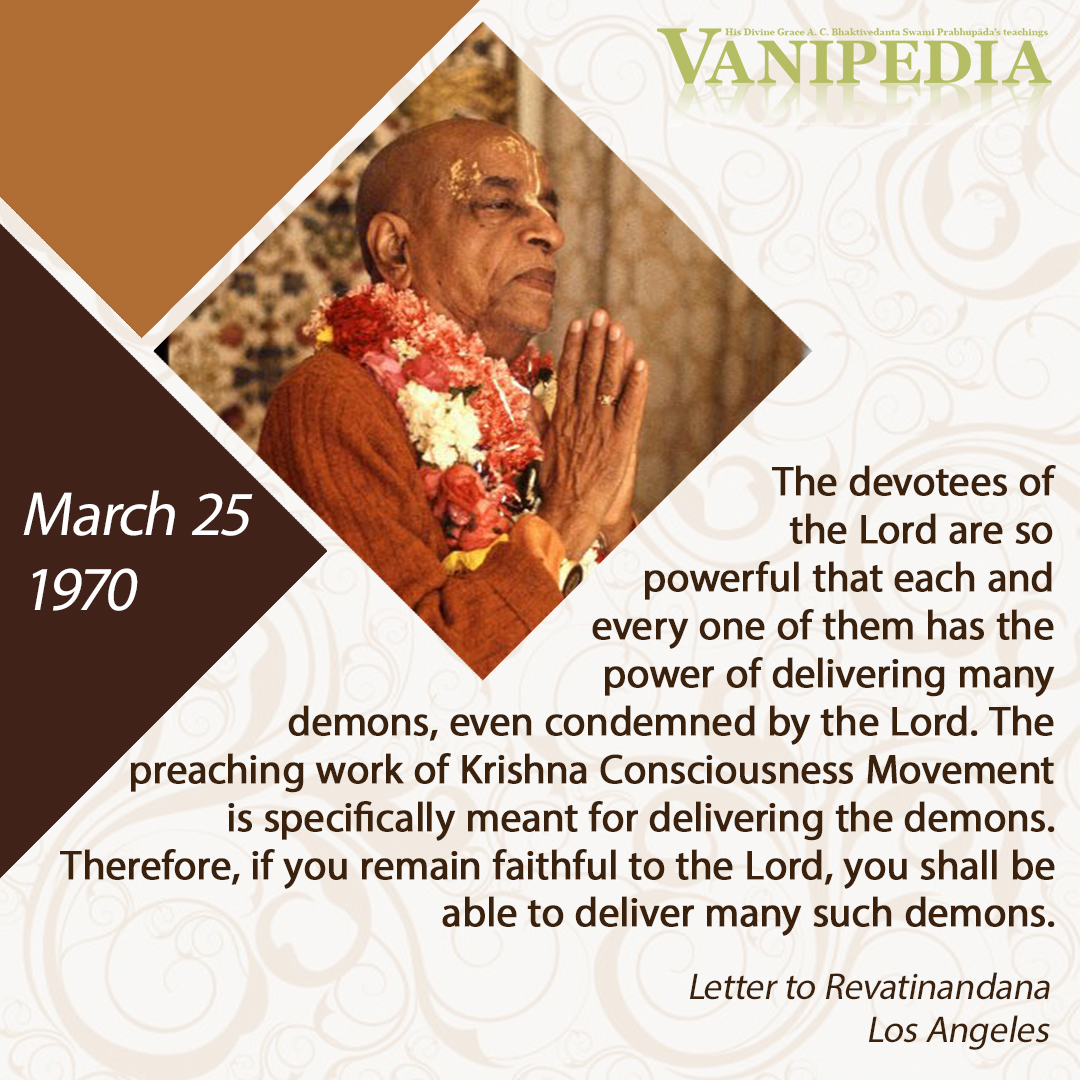 His Divine Grace A. C. Bhaktivedanta Swami Prabhupāda's teachings
VANIPEDIA

March 25
1970

The devotees of the Lord are so powerful that each and every one of them has the power of delivering many demons, even condemned by the Lord. The preaching work of Krishna Consciousness Movement is specifically meant for delivering the demons. Therefore, if you remain faithful to the Lord, you shall be able to deliver many such demons.

Letter to Revatinandana
Los Angeles